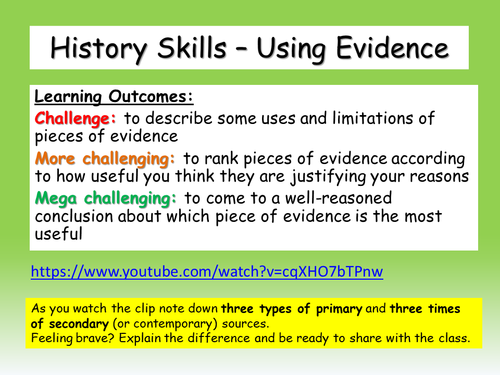 History Skills – Using Evidence

Learning Outcomes:
Challenge: to describe some uses and limitations of pieces of evidence
More challenging: to rank pieces of evidence according to how useful you think they are justifying your reasons
Mega challenging: to come to a well-reasoned conclusion about which piece of evidence is the most useful

https://www.youtube.com/watch?v=cqXHO7bTPnw

As you watch the clip note down three types of primary and three times of secondary (or contemporary) sources.
Feeling brave? Explain the difference and be ready to share with the class.